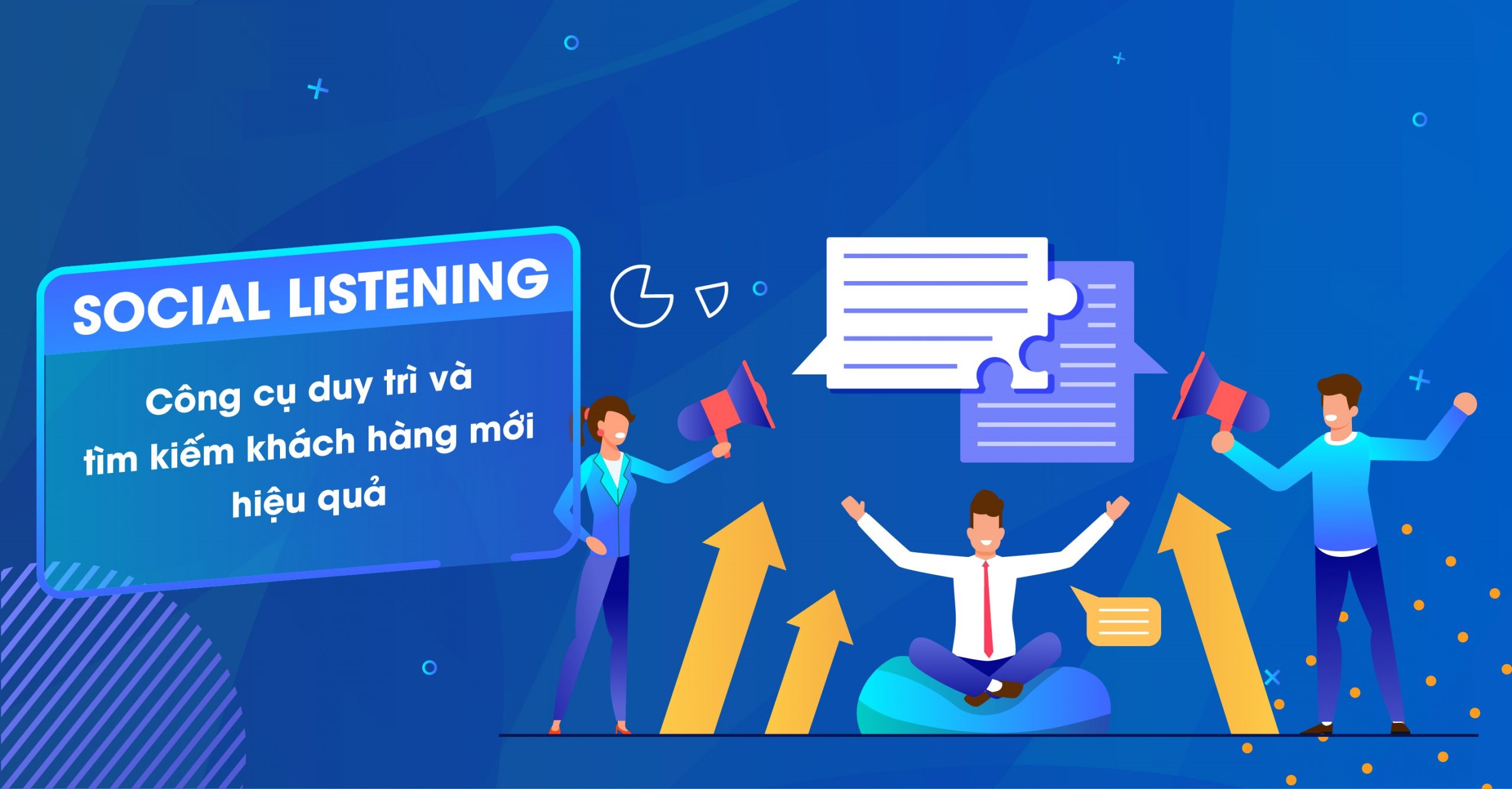 SOCIAL LISTENING

Công cụ duy trì và tìm kiếm khách hàng mới hiệu quả